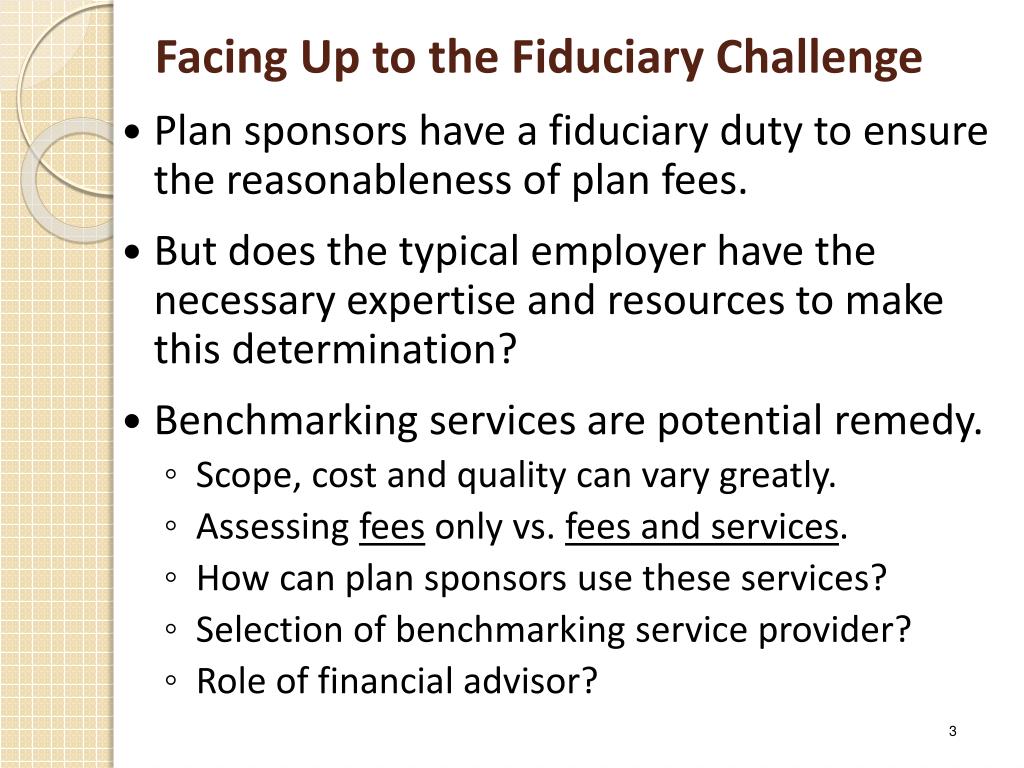 Facing Up to the Fiduciary Challenge

• Plan sponsors have a fiduciary duty to ensure the reasonableness of plan fees.

• But does the typical employer have the necessary expertise and resources to make this determination?

• Benchmarking services are potential remedy.
◦ Scope, cost and quality can vary greatly.
◦ Assessing fees only vs. fees and services.
◦ How can plan sponsors use these services?
◦ Selection of benchmarking service provider?
◦ Role of financial advisor?

3